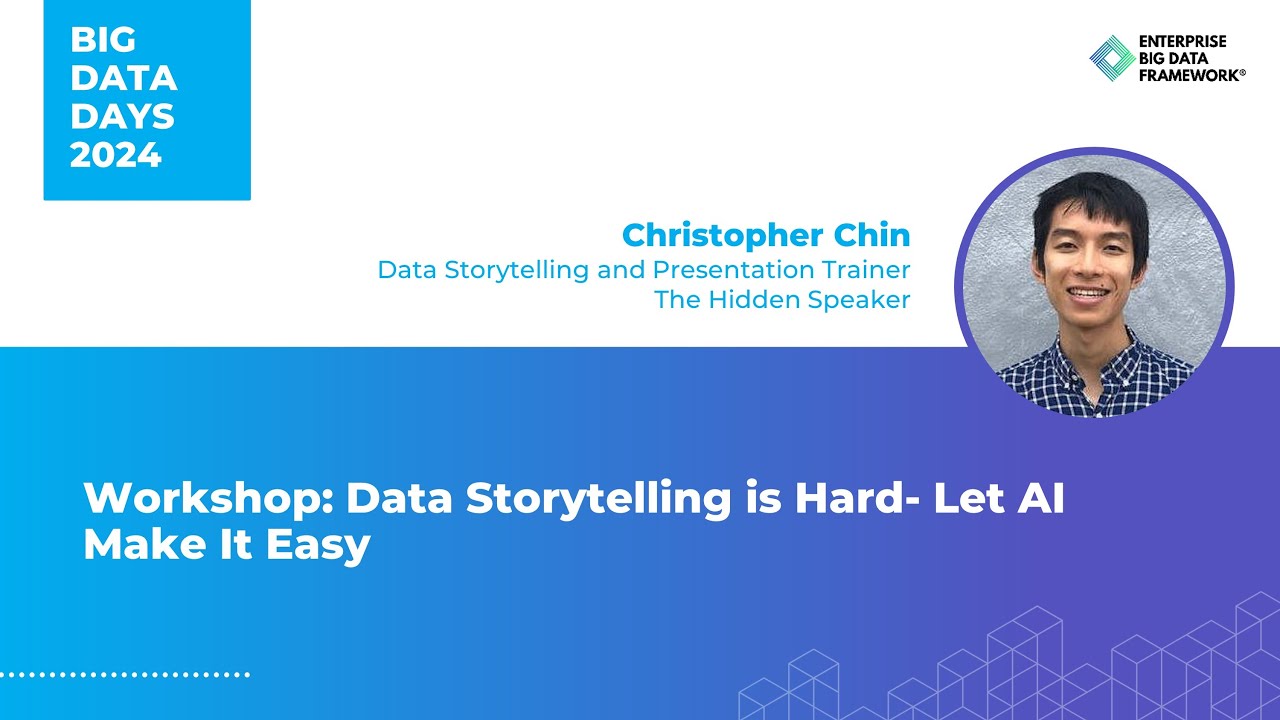 BIG DATA DAYS 2024

ENTERPRISE BIG DATA FRAMEWORK®

Christopher Chin
Data Storytelling and Presentation Trainer
The Hidden Speaker

Workshop: Data Storytelling is Hard- Let AI Make It Easy